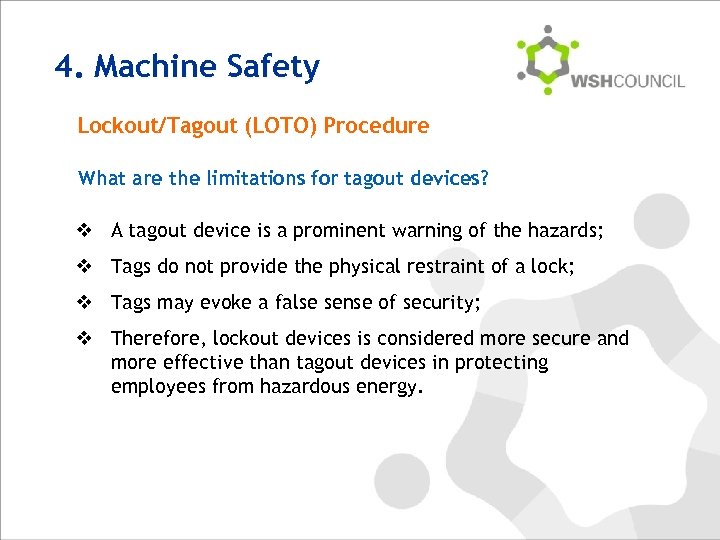 4. Machine Safety

WSHCOUNCIL

Lockout/Tagout (LOTO) Procedure

What are the limitations for tagout devices?

❖ A tagout device is a prominent warning of the hazards;

❖ Tags do not provide the physical restraint of a lock;

❖ Tags may evoke a false sense of security;

❖ Therefore, lockout devices is considered more secure and more effective than tagout devices in protecting employees from hazardous energy.